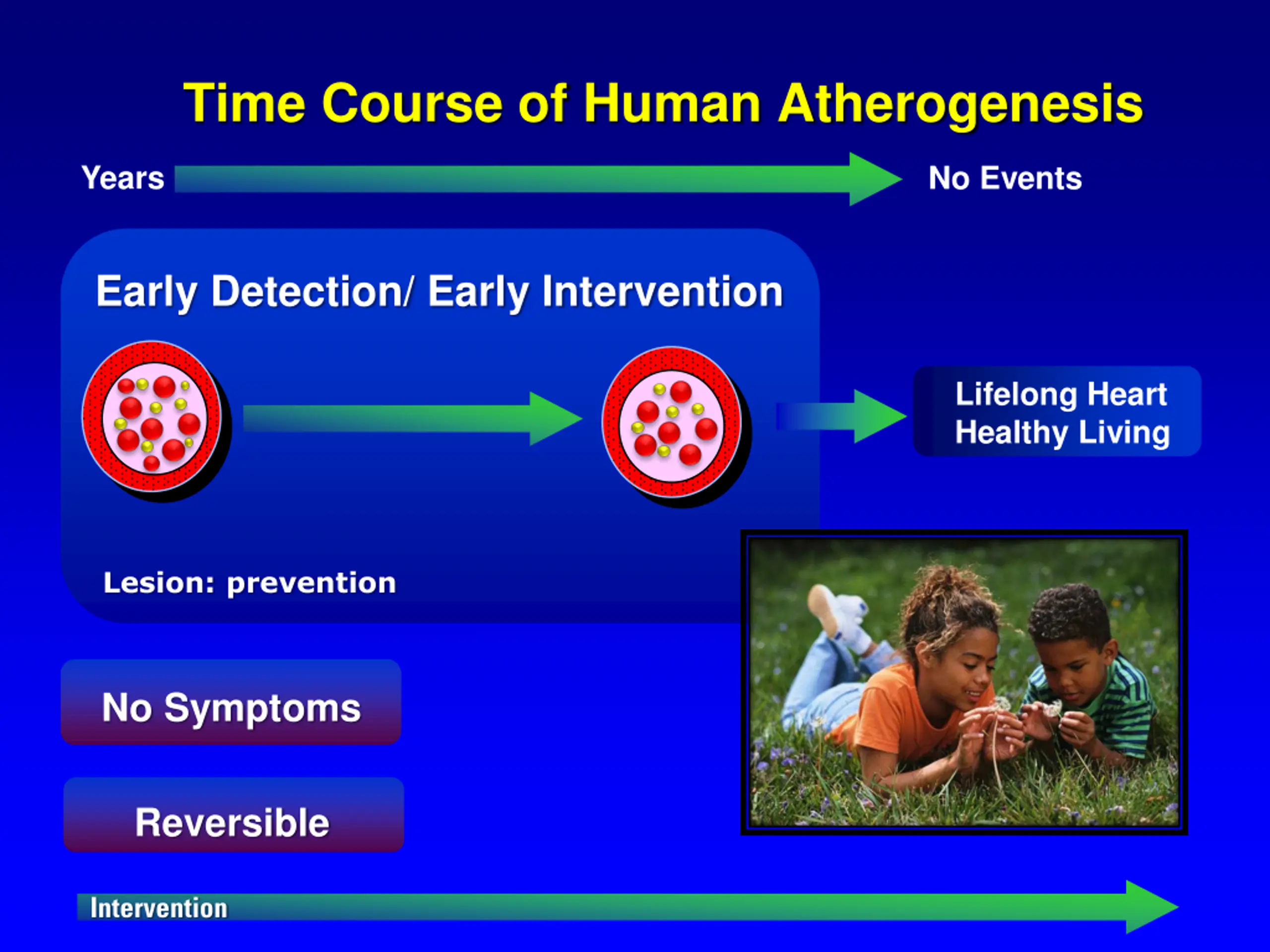 Time Course of Human Atherogenesis

Years

No Events

Early Detection/ Early Intervention

Lifelong Heart Healthy Living

Lesion: prevention

No Symptoms

Reversible

Intervention